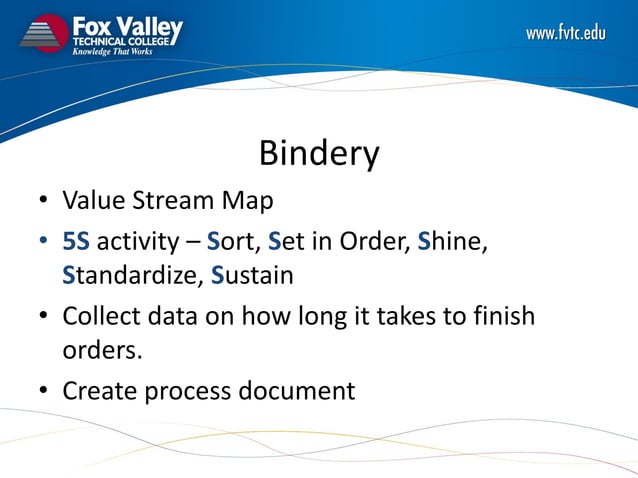 Fox Valley
TECHNICAL COLLEGE
Knowledge That Works

www.fvtc.edu

Bindery

• Value Stream Map
• 5S activity – Sort, Set in Order, Shine, Standardize, Sustain
• Collect data on how long it takes to finish orders.
• Create process document